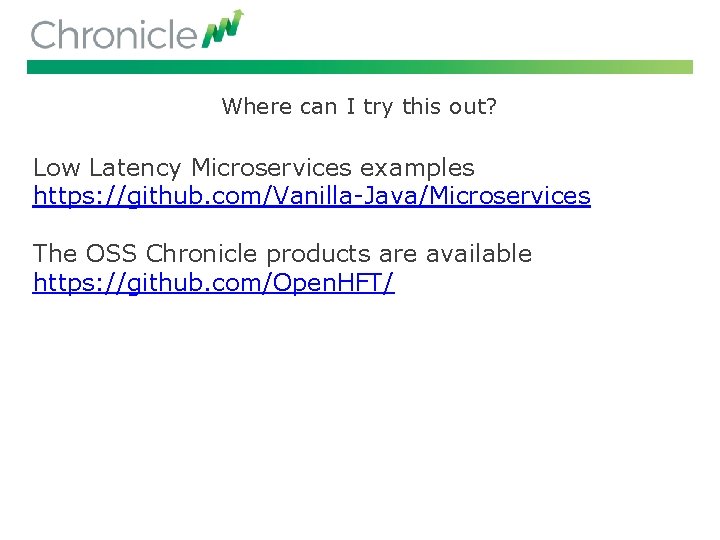 Chronicle

Where can I try this out?

Low Latency Microservices examples
https://github.com/Vanilla-Java/Microservices

The OSS Chronicle products are available
https://github.com/OpenHFT/